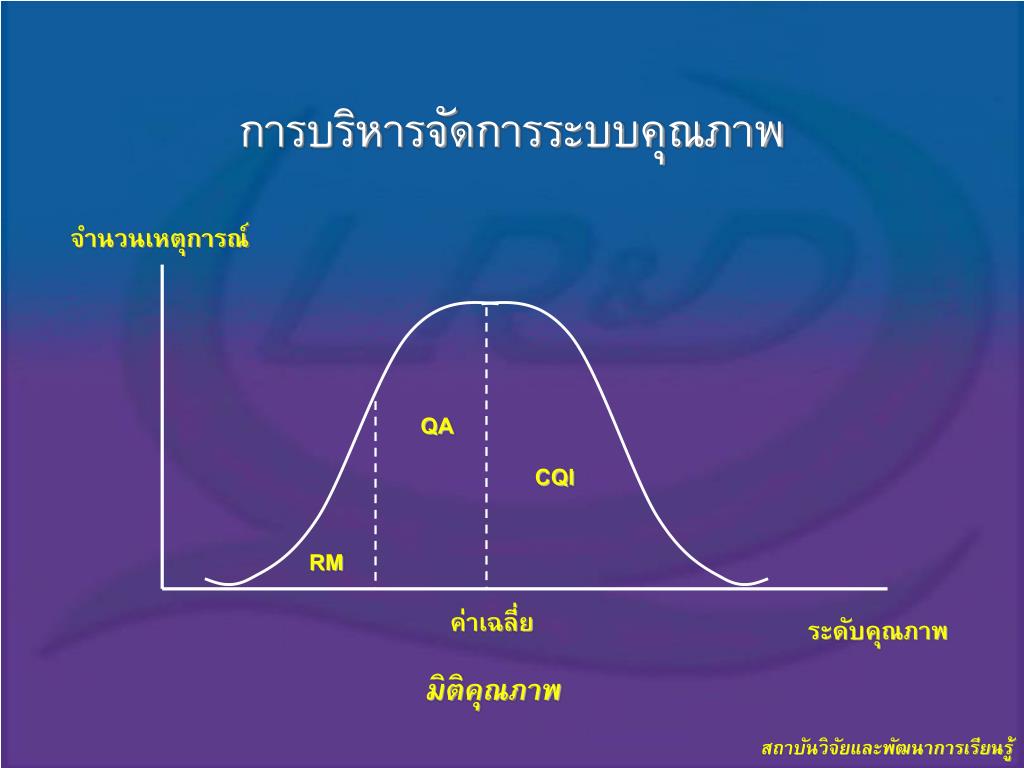 การบริหารจัดการระบบคุณภาพ

จำนวนเหตุการณ์

QA

CQI

RM

ค่าเฉลี่ย

ระดับคุณภาพ

มิติคุณภาพ

สถาบันวิจัยและพัฒนาการเรียนรู้